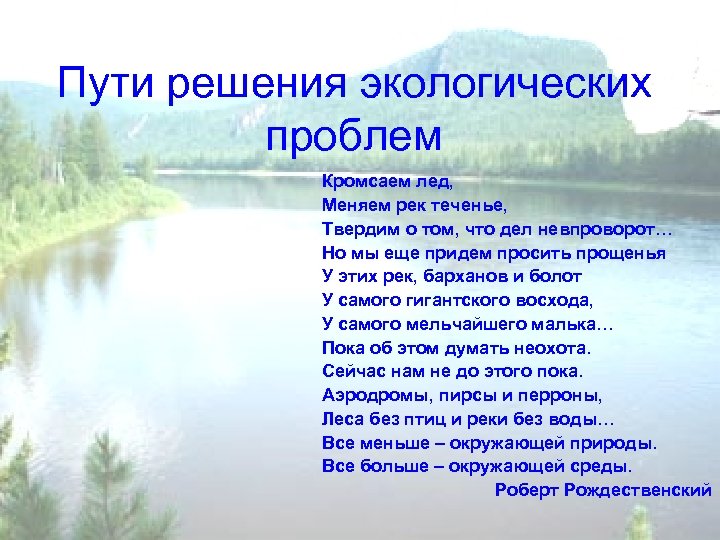 Пути решения экологических проблем

Кромсаем лед,
Меняем рек теченье,
Твердим о том, что дел невпроворот…
Но мы еще придем просить прощенья
У этих рек, барханов и болот
У самого гигантского восхода,
У самого мельчайшего малька…
Пока об этом думать неохота.
Сейчас нам не до этого пока.
Аэродромы, пирсы и перроны,
Леса без птиц и реки без воды…
Все меньше – окружающей природы.
Все больше – окружающей среды.
Роберт Рождественский